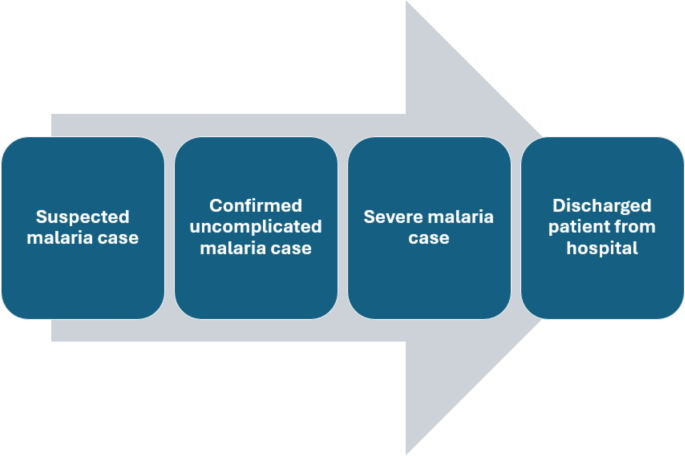 Suspected malaria case

Confirmed uncomplicated malaria case

Severe malaria case

Discharged patient from hospital